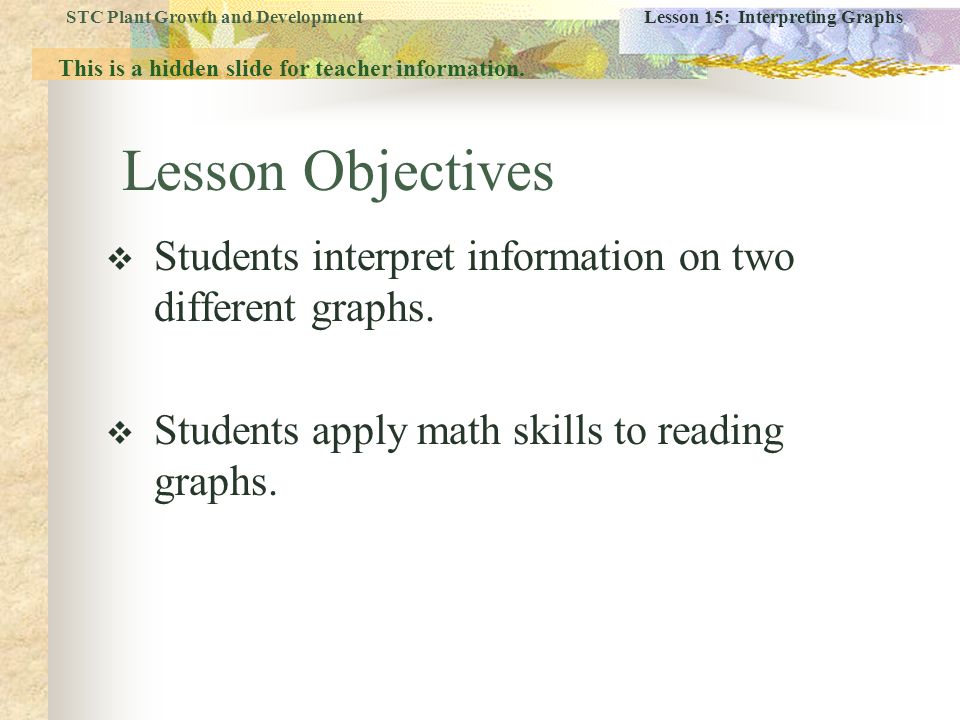 STC Plant Growth and Development

Lesson 15: Interpreting Graphs

This is a hidden slide for teacher information.

Lesson Objectives

❖ Students interpret information on two different graphs.

❖ Students apply math skills to reading graphs.